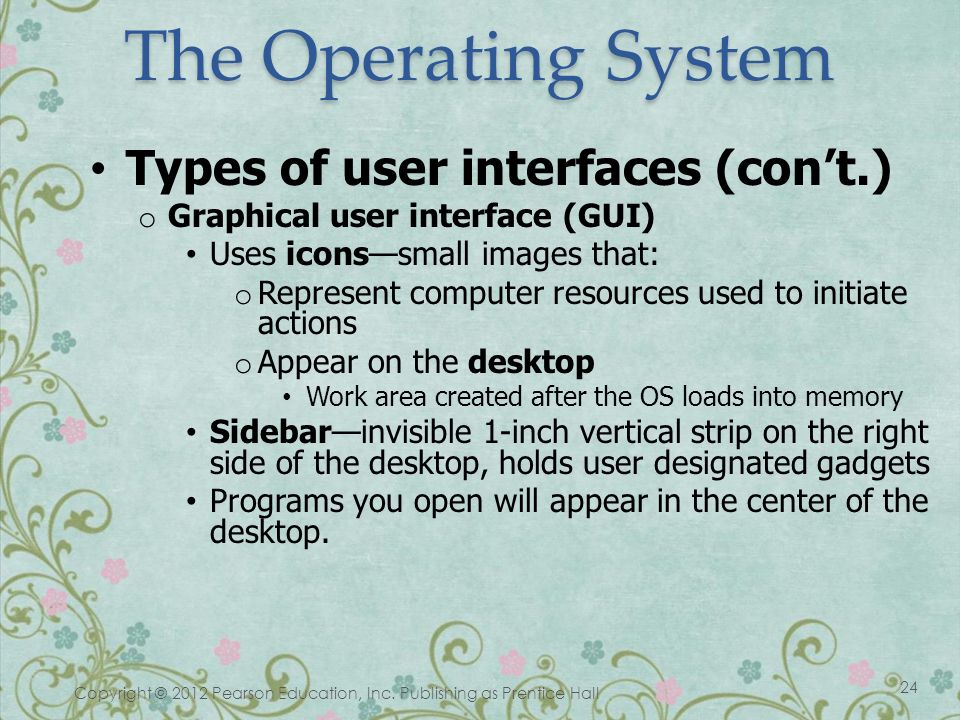 The Operating System

• Types of user interfaces (con't.)
  o Graphical user interface (GUI)
    • Uses icons—small images that:
      o Represent computer resources used to initiate actions
      o Appear on the desktop
        • Work area created after the OS loads into memory
    • Sidebar—invisible 1-inch vertical strip on the right side of the desktop, holds user designated gadgets
    • Programs you open will appear in the center of the desktop.

Copyright © 2012 Pearson Education, Inc. Publishing as Prentice Hall

24